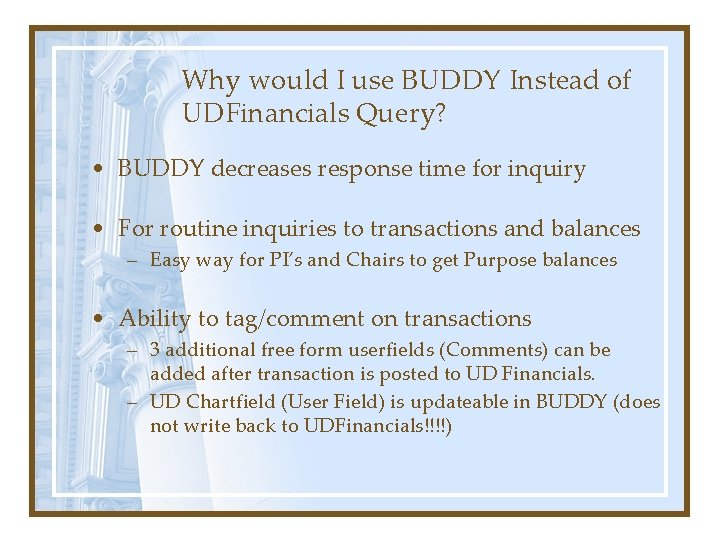 Why would I use BUDDY Instead of UDFinancials Query?

• BUDDY decreases response time for inquiry

• For routine inquiries to transactions and balances
– Easy way for PI's and Chairs to get Purpose balances

• Ability to tag/comment on transactions
– 3 additional free form userfields (Comments) can be added after transaction is posted to UD Financials.
– UD Chartfield (User Field) is updateable in BUDDY (does not write back to UDFinancials!!!!)